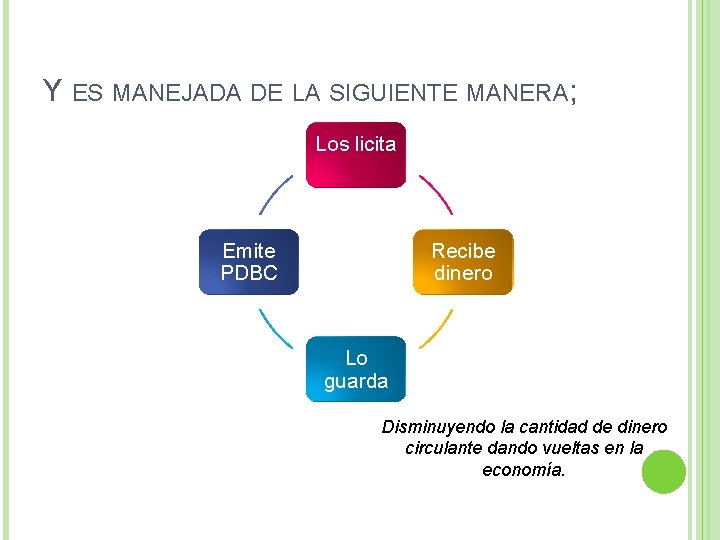 Y ES MANEJADA DE LA SIGUIENTE MANERA;

Los licita

Recibe dinero

Lo guarda

Emite PDBC

Disminuyendo la cantidad de dinero circulante dando vueltas en la economía.